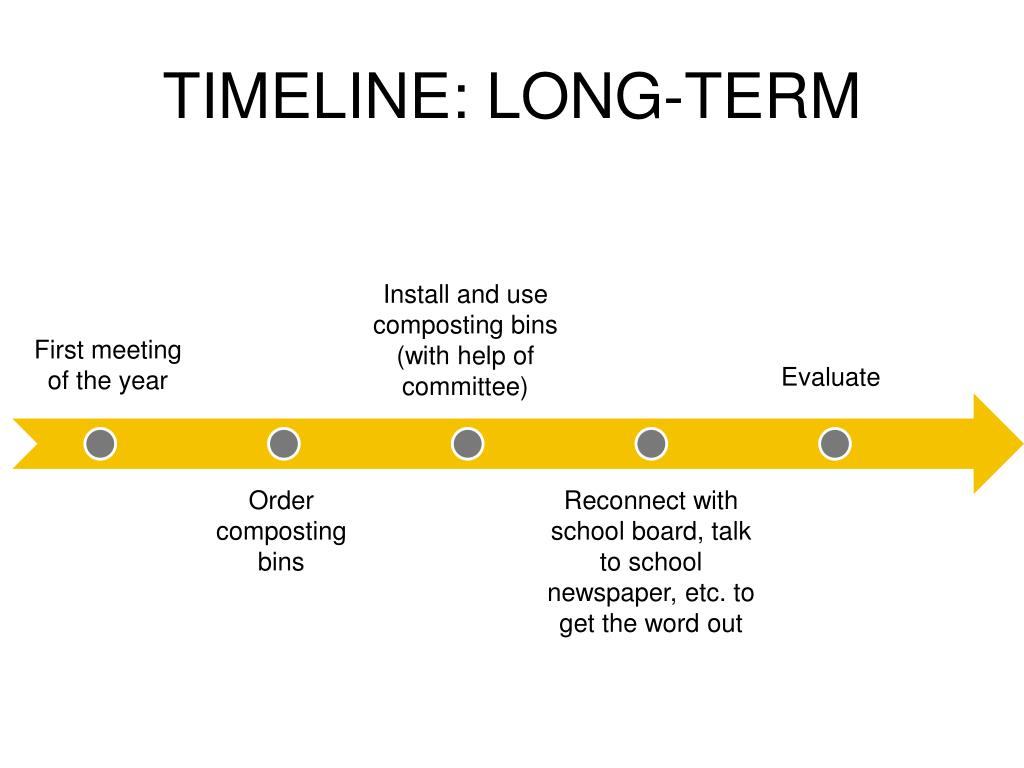 TIMELINE: LONG-TERM

First meeting of the year

Order composting bins

Install and use composting bins (with help of committee)

Reconnect with school board, talk to school newspaper, etc. to get the word out

Evaluate